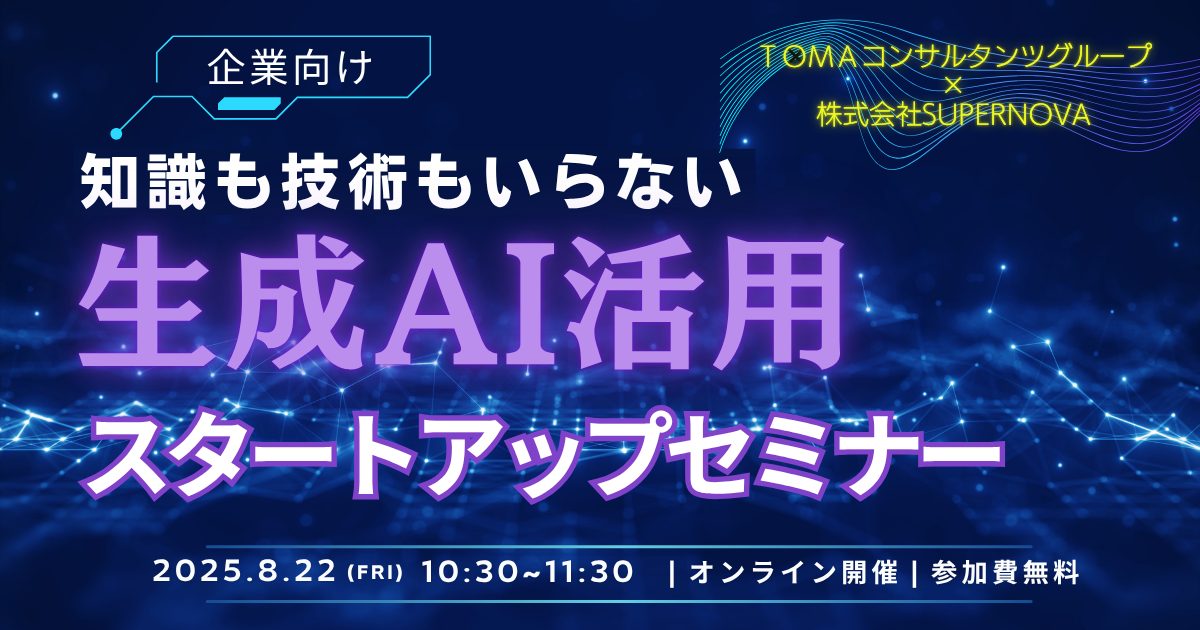 企業向け

ＴＯＭＡコンサルタンツグループ
×
株式会社SUPERNOVA

知識も技術もいらない
生成AI活用
スタートアップセミナー

2025.8.22 (FRI) 10:30~11:30 | オンライン開催 | 参加費無料